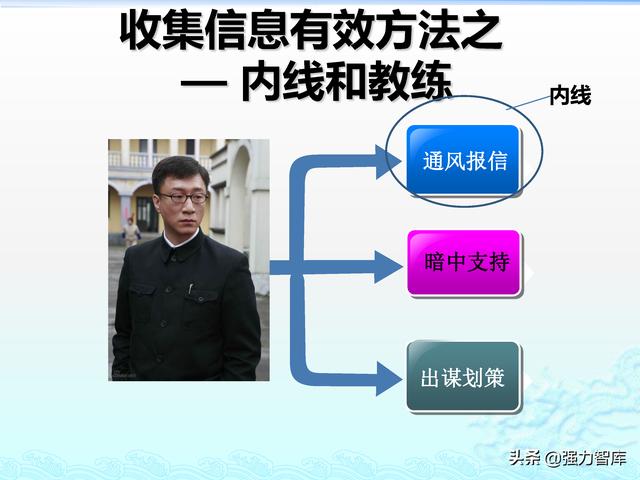 收集信息有效方法之
— 内线和教练

内线

通风报信

暗中支持

出谋划策

头条 @强力智库